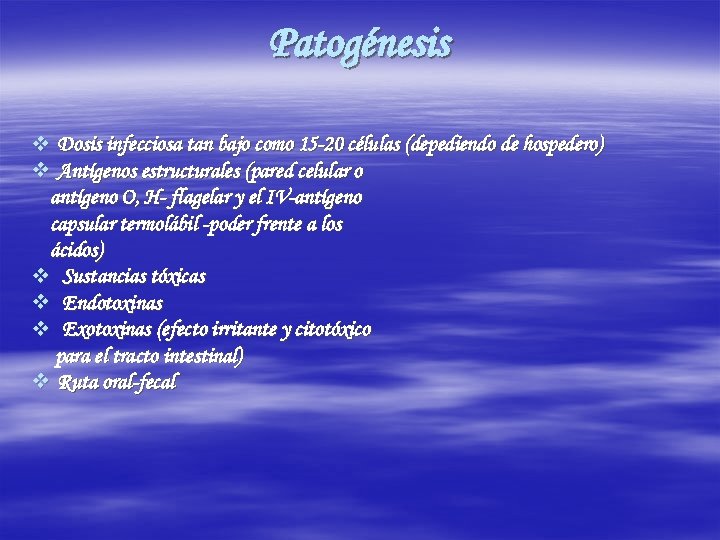 Patogénesis

❖ Dosis infecciosa tan bajo como 15-20 células (depediendo de hospedero)
❖ Antígenos estructurales (pared celular o antígeno O, H- flagelar y el IV-antígeno capsular termolábil -poder frente a los ácidos)
❖ Sustancias tóxicas
❖ Endotoxinas
❖ Exotoxinas (efecto irritante y citotóxico para el tracto intestinal)
❖ Ruta oral-fecal